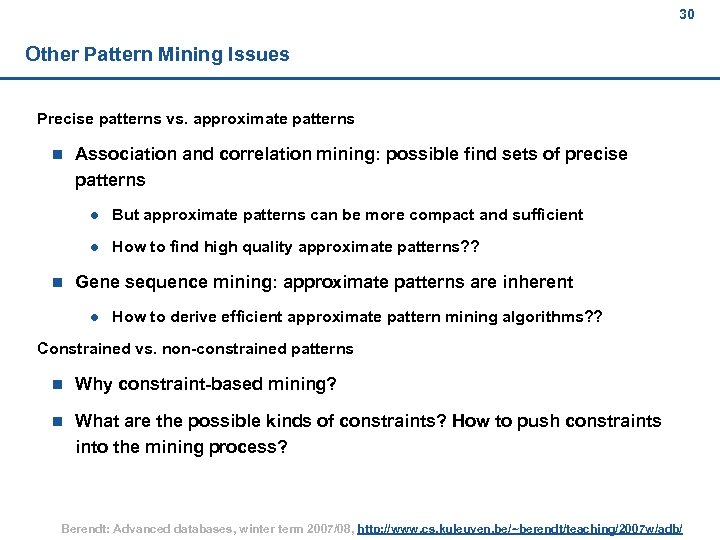 30

Other Pattern Mining Issues

Precise patterns vs. approximate patterns

Association and correlation mining: possible find sets of precise patterns

But approximate patterns can be more compact and sufficient

How to find high quality approximate patterns??

Gene sequence mining: approximate patterns are inherent

How to derive efficient approximate pattern mining algorithms??

Constrained vs. non-constrained patterns

Why constraint-based mining?

What are the possible kinds of constraints? How to push constraints into the mining process?

Berendt: Advanced databases, winter term 2007/08, http://www.cs.kuleuven.be/~berendt/teaching/2007w/adb/